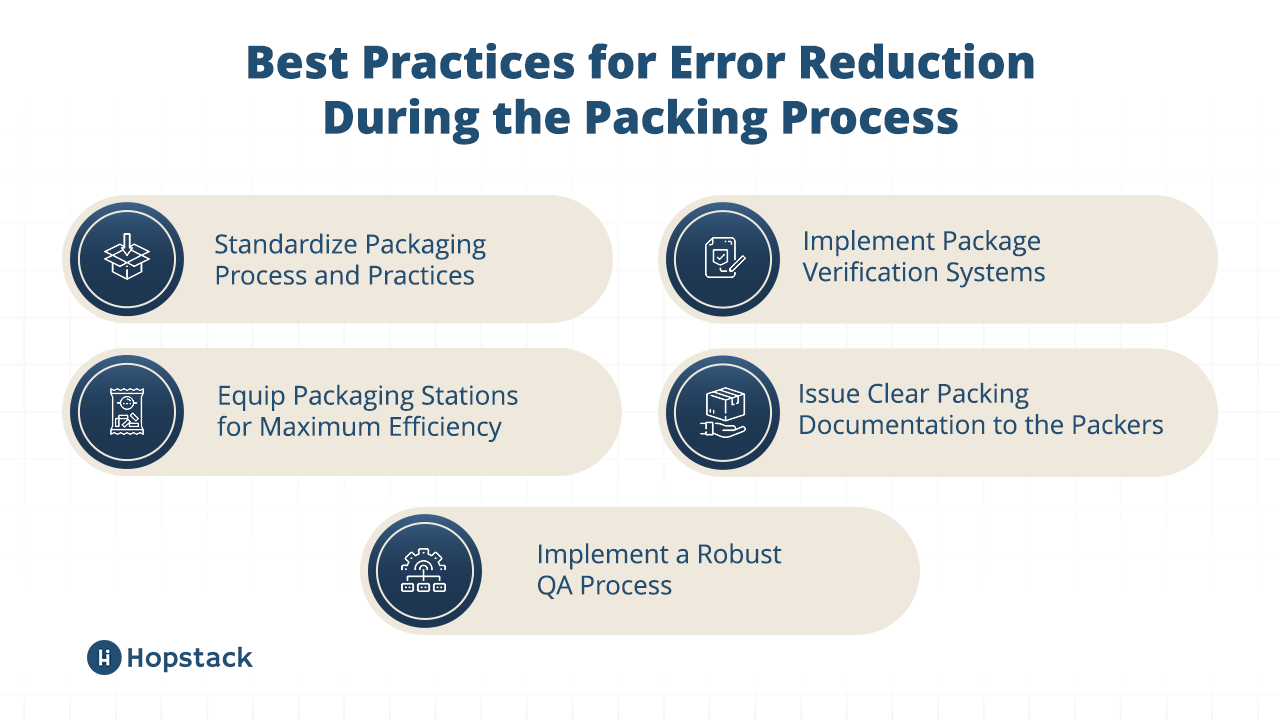 Best Practices for Error Reduction During the Packing Process

Standardize Packaging Process and Practices

Implement Package Verification Systems

Equip Packaging Stations for Maximum Efficiency

Issue Clear Packing Documentation to the Packers

Implement a Robust QA Process

Hopstack